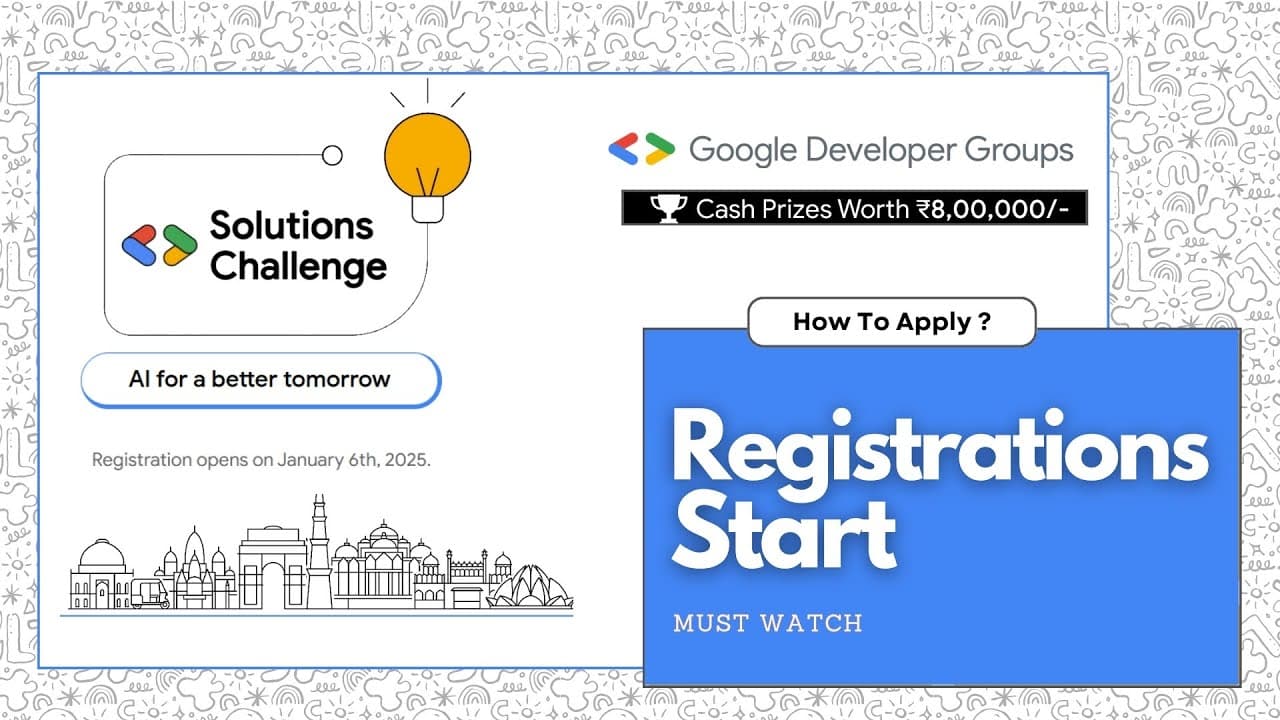 Solutions Challenge

AI for a better tomorrow

Registration opens on January 6th, 2025.

Google Developer Groups

Cash Prizes Worth ₹8,00,000/-

How To Apply ?

Registrations Start

MUST WATCH